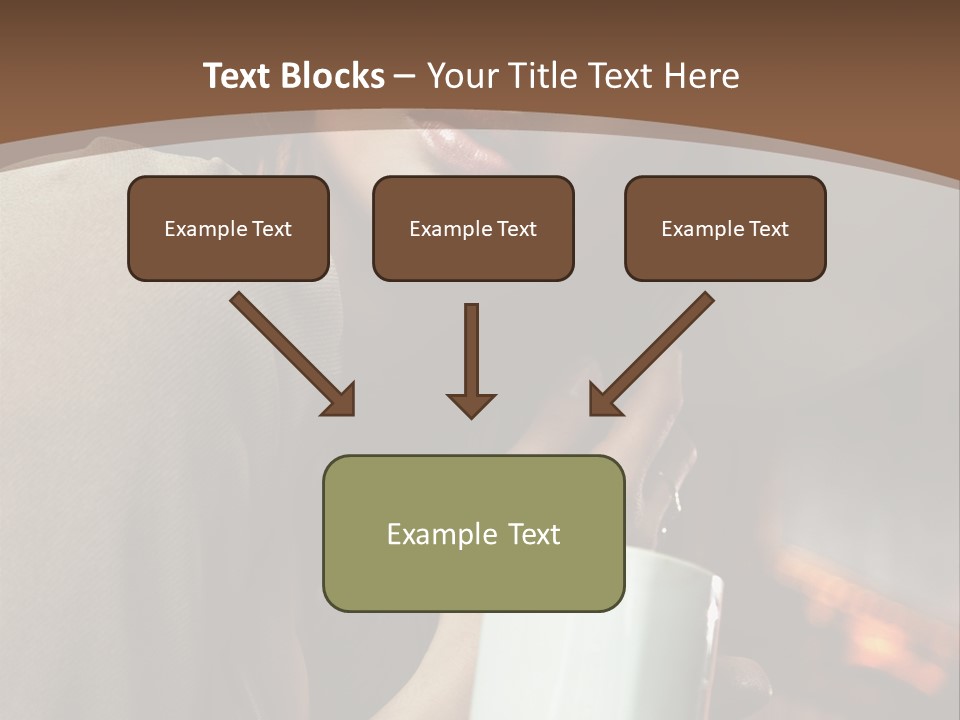 Text Blocks – Your Title Text Here

Example Text

Example Text

Example Text

Example Text